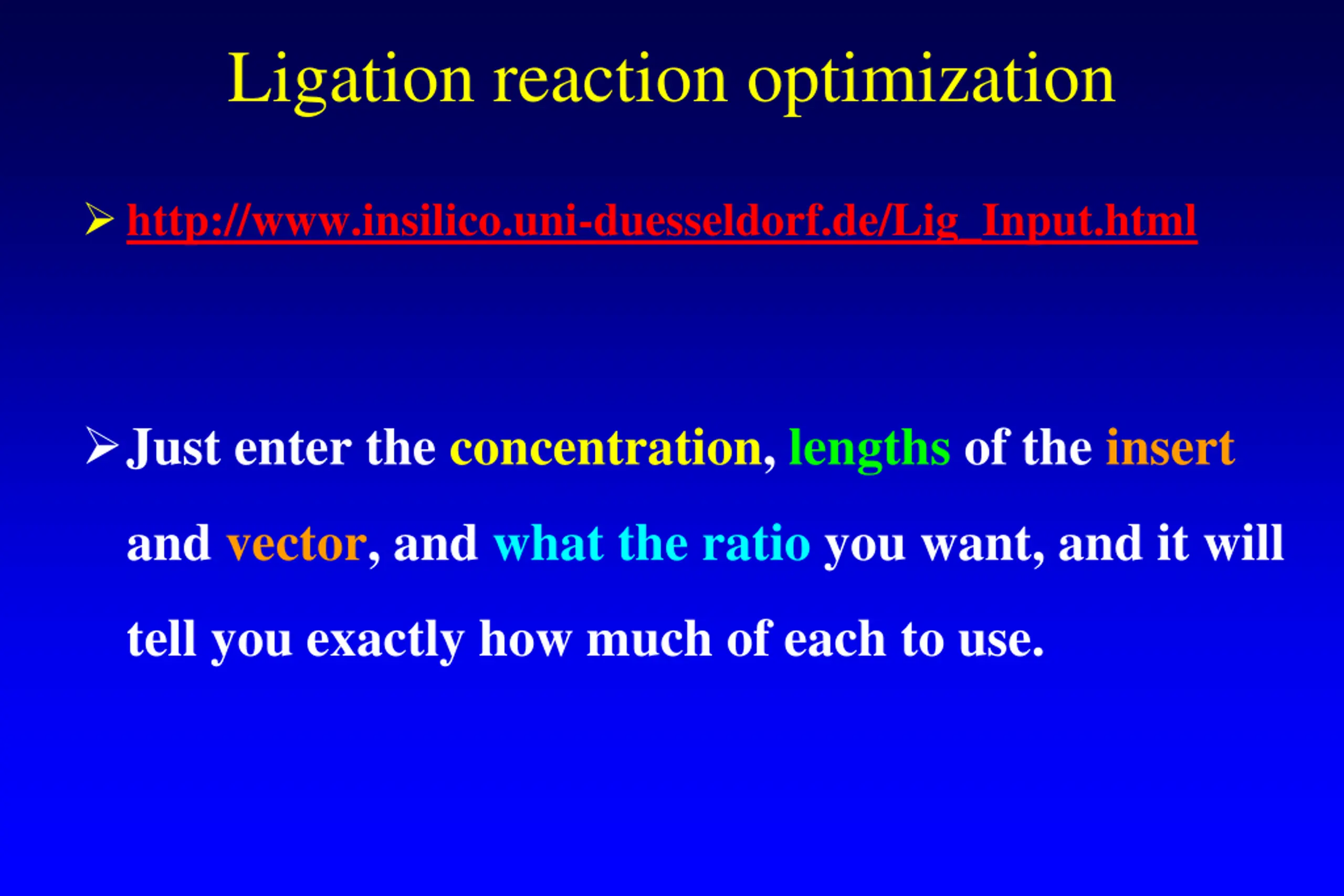 Ligation reaction optimization

➢ http://www.insilico.uni-duesseldorf.de/Lig_Input.html

➢ Just enter the concentration, lengths of the insert and vector, and what the ratio you want, and it will tell you exactly how much of each to use.